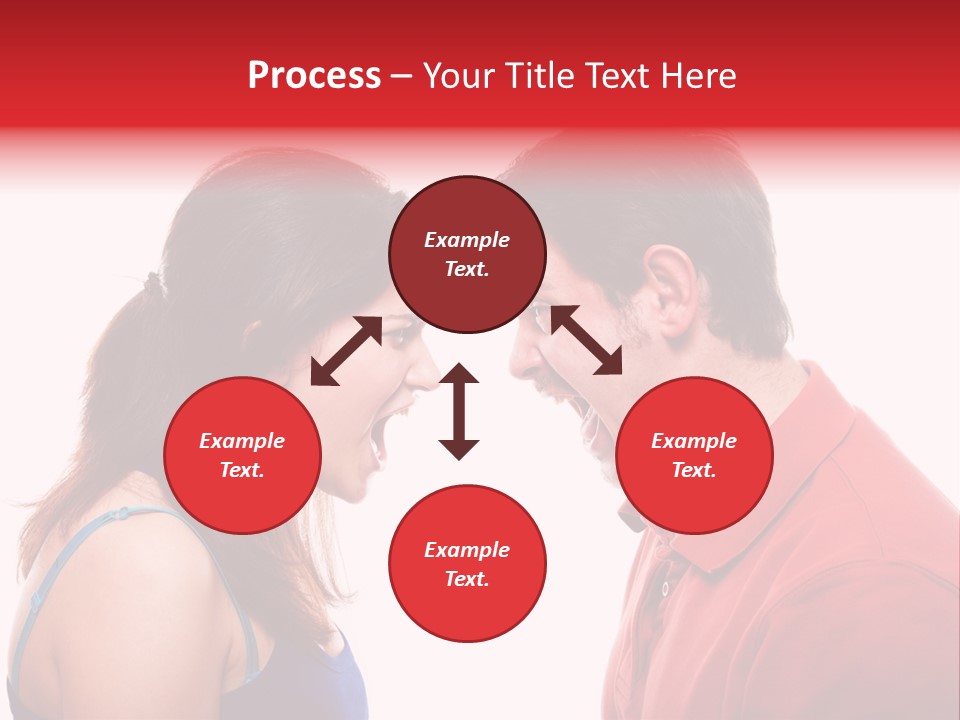 Process – Your Title Text Here

Example Text.

Example Text.

Example Text.

Example Text.